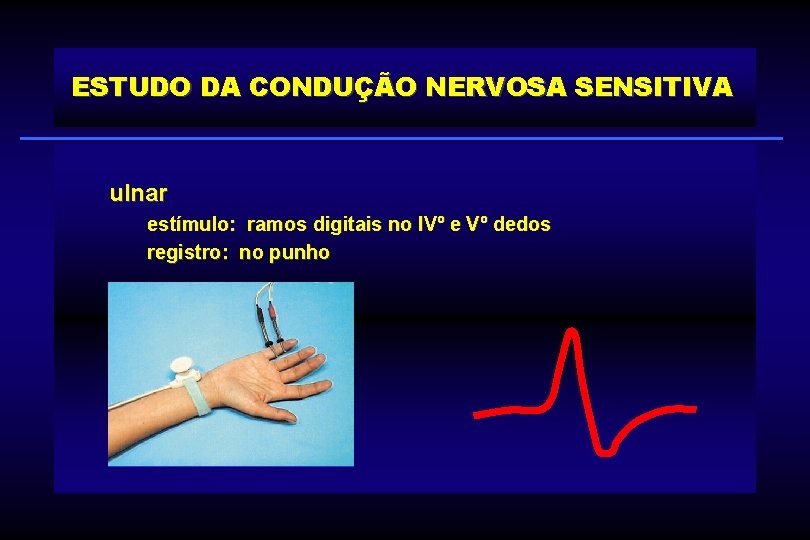 ESTUDO DA CONDUÇÃO NERVOSA SENSITIVA

ulnar

estímulo: ramos digitais no IVº e Vº dedos

registro: no punho